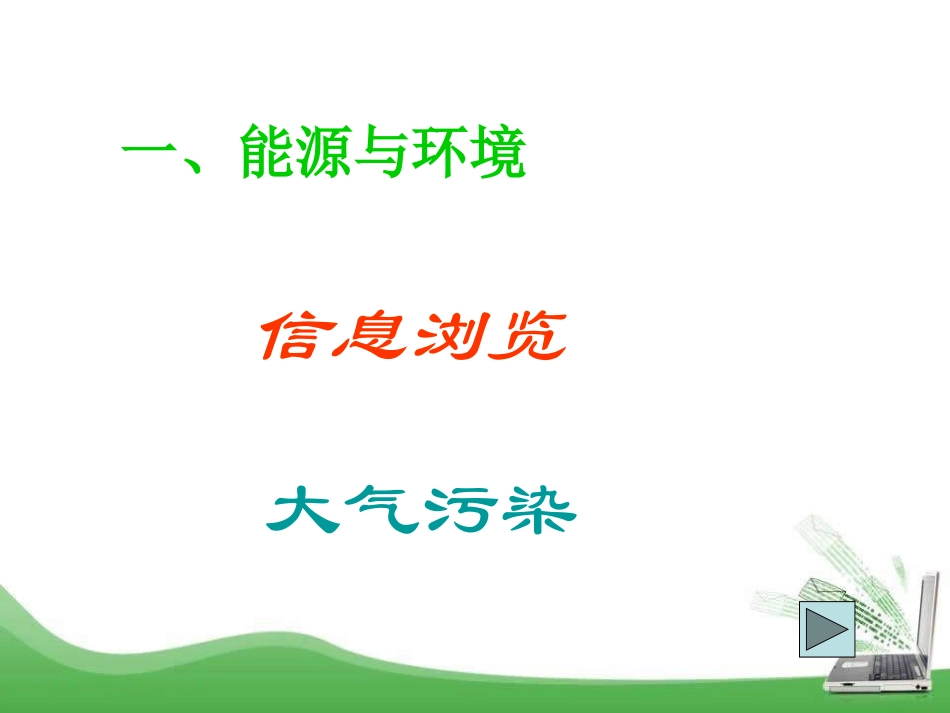 一、能源与环境

信息浏览

大气污染